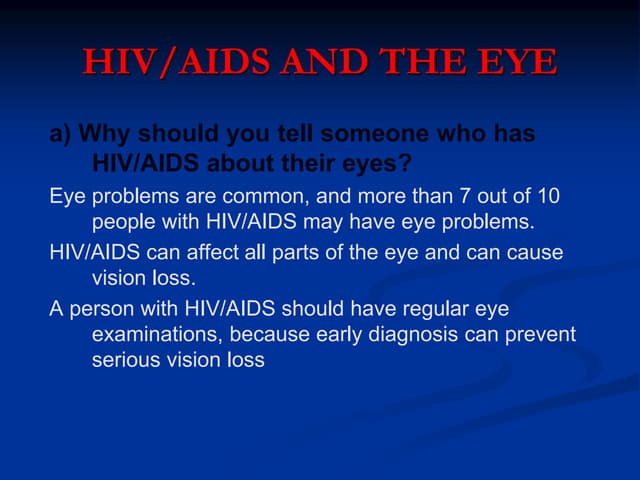 HIV/AIDS AND THE EYE

a) Why should you tell someone who has HIV/AIDS about their eyes?

Eye problems are common, and more than 7 out of 10 people with HIV/AIDS may have eye problems.

HIV/AIDS can affect all parts of the eye and can cause vision loss.

A person with HIV/AIDS should have regular eye examinations, because early diagnosis can prevent serious vision loss